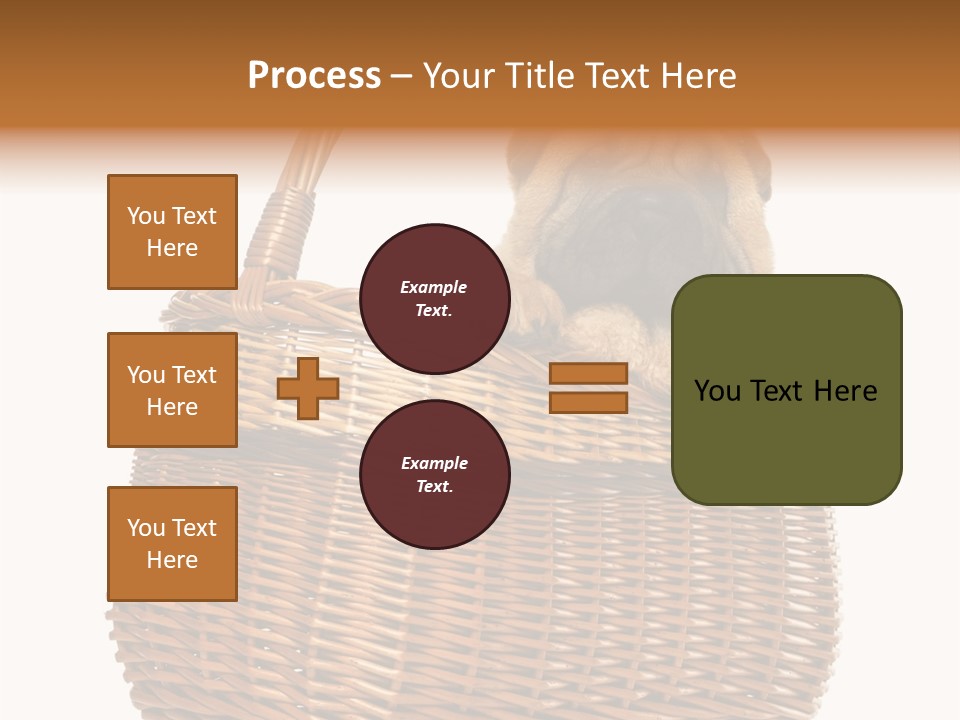 Process – Your Title Text Here

You Text Here

You Text Here

You Text Here

Example Text.

Example Text.

You Text Here